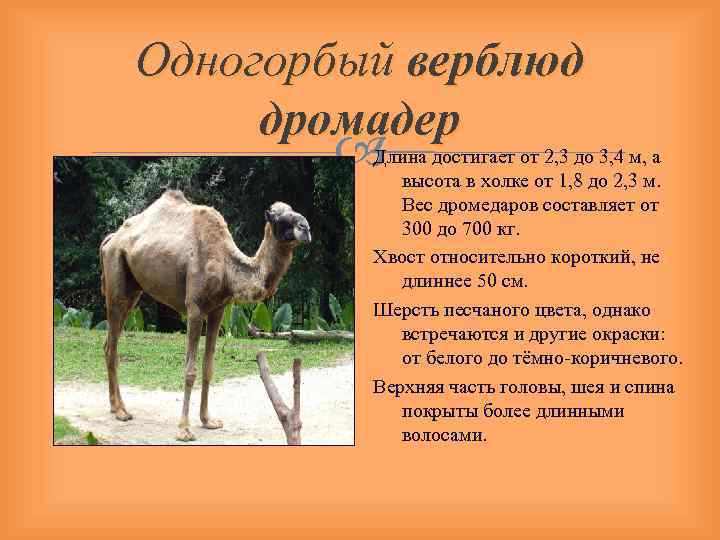 Одногорбый верблюд дромадер

Длина достигает от 2,3 до 3,4 м, а высота в холке от 1,8 до 2,3 м. Вес дромедаров составляет от 300 до 700 кг.

Хвост относительно короткий, не длиннее 50 см.

Шерсть песчаного цвета, однако встречаются и другие окраски: от белого до тёмно-коричневого.

Верхняя часть головы, шея и спина покрыты более длинными волосами.